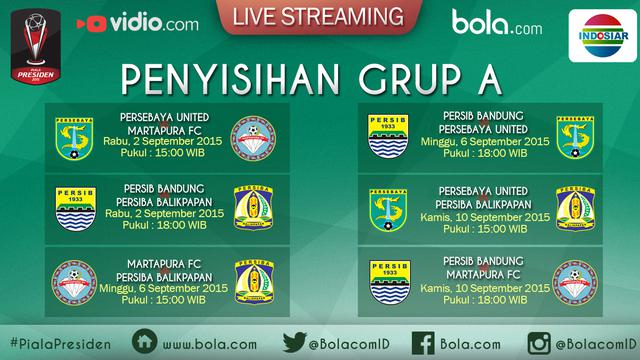 PIALA PRESIDEN 2015

vidio.com

LIVE STREAMING

bola.com

INDOSIAR

PENYISIHAN GRUP A

PERSEBAYA
PERSEBAYA UNITED
MARTAPURA FC
Rabu, 2 September 2015
Pukul : 15:00 WIB

PERSIB 1933
PERSIB BANDUNG
PERSIBA BALIKPAPAN
Rabu, 2 September 2015
Pukul : 18:00 WIB
PERSIBA

MARTAPURA FC
PERSIBA BALIKPAPAN
Minggu, 6 September 2015
Pukul : 15:00 WIB
PERSIBA

PERSIB 1933
PERSIB BANDUNG
PERSEBAYA UNITED
Minggu, 6 September 2015
Pukul : 18:00 WIB
PERSEBAYA

PERSEBAYA
PERSEBAYA UNITED
PERSIBA BALIKPAPAN
Kamis, 10 September 2015
Pukul : 15:00 WIB
PERSIBA

PERSIB 1933
PERSIB BANDUNG
MARTAPURA FC
Kamis, 10 September 2015
Pukul : 18:00 WIB

#PialaPresiden www.bola.com @BolacomID Bola.com @BolacomID